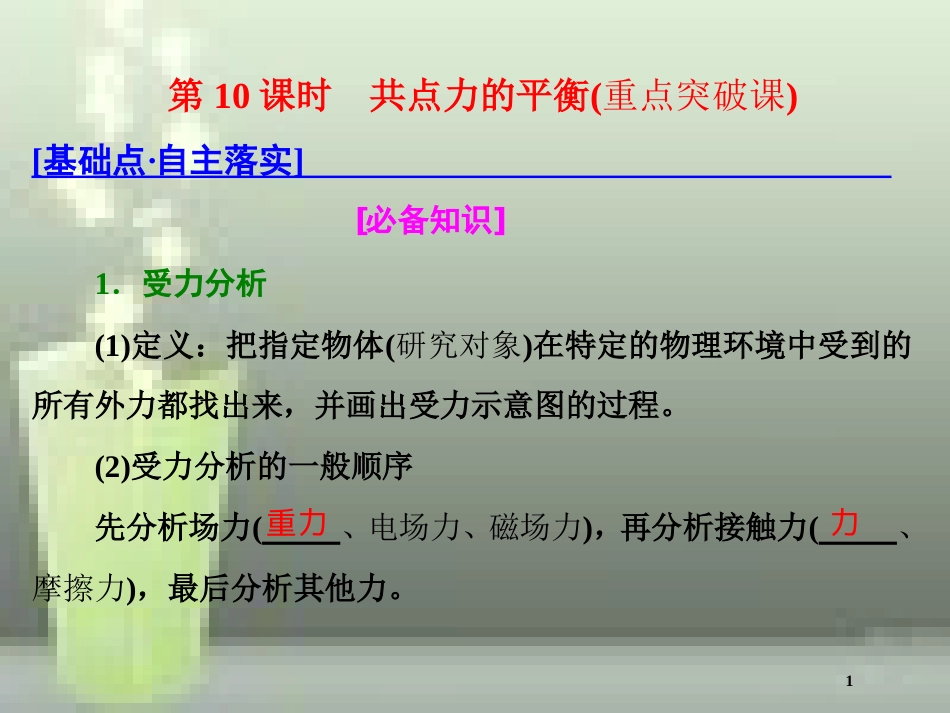 第 10 课时　共点力的平衡(重点突破课)

[基础点·自主落实]

[必备知识]

1．受力分析

(1)定义：把指定物体(研究对象)在特定的物理环境中受到的所有外力都找出来，并画出受力示意图的过程。

(2)受力分析的一般顺序

先分析场力(重力、电场力、磁场力)，再分析接触力(力、摩擦力)，最后分析其他力。

1